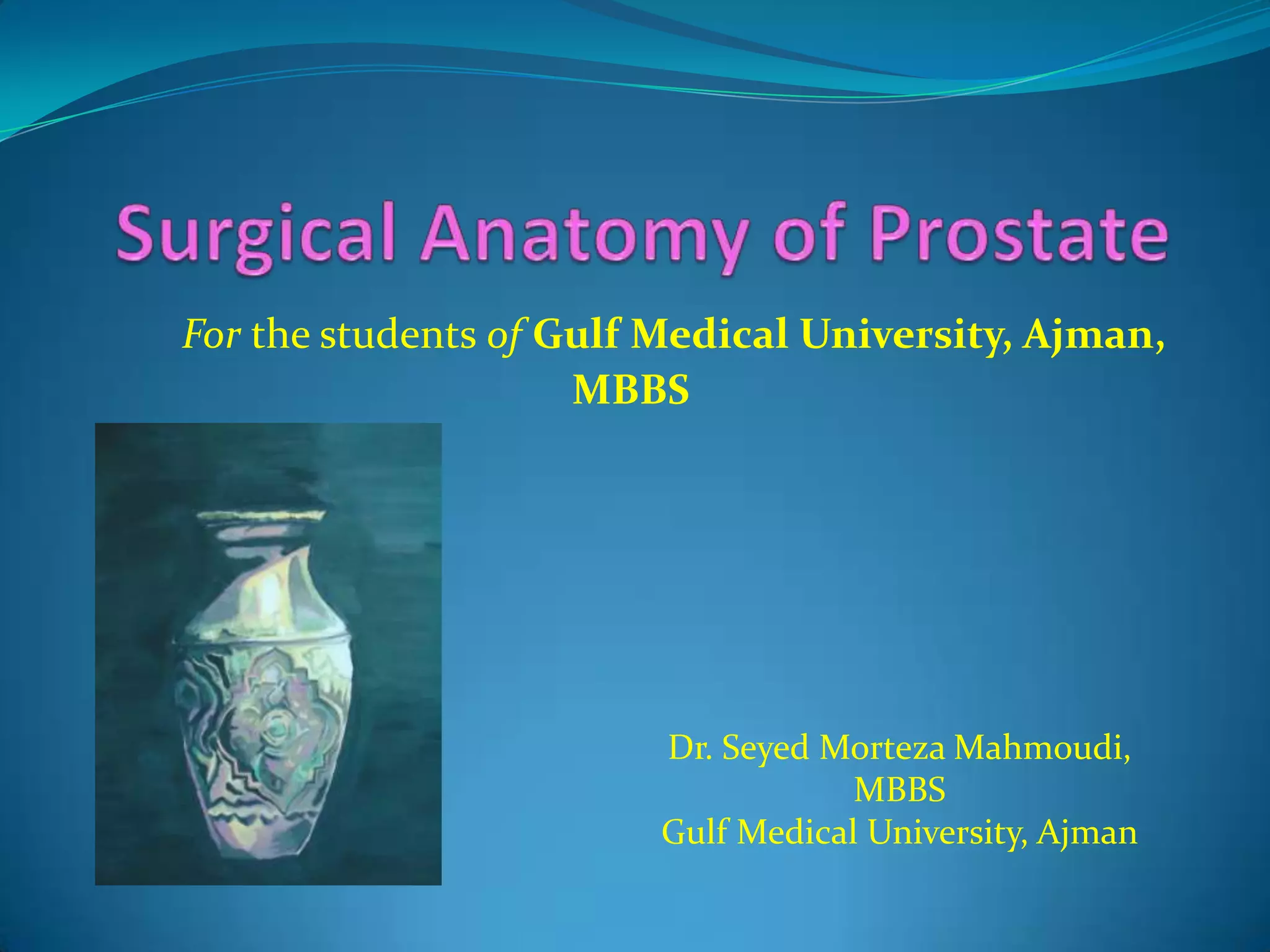 Surgical Anatomy of Prostate

For the students of Gulf Medical University, Ajman, MBBS

Dr. Seyed Morteza Mahmoudi, MBBS
Gulf Medical University, Ajman